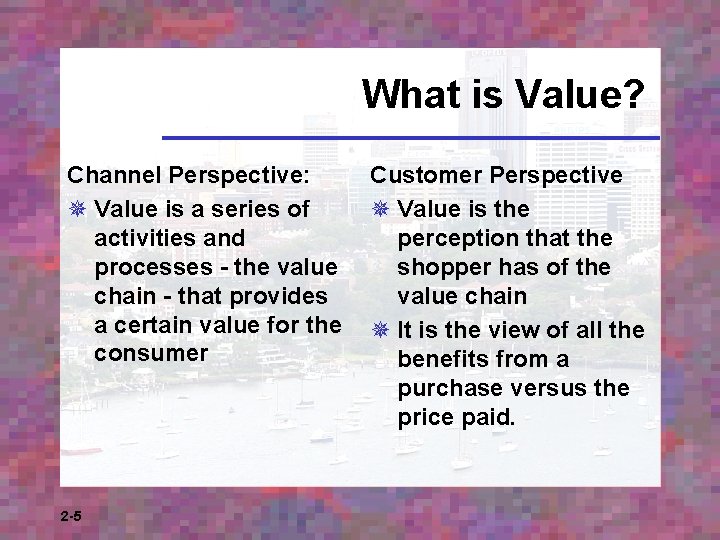 What is Value?

Channel Perspective:

Value is a series of activities and processes - the value chain - that provides a certain value for the consumer

Customer Perspective

Value is the perception that the shopper has of the value chain

It is the view of all the benefits from a purchase versus the price paid.

2-5